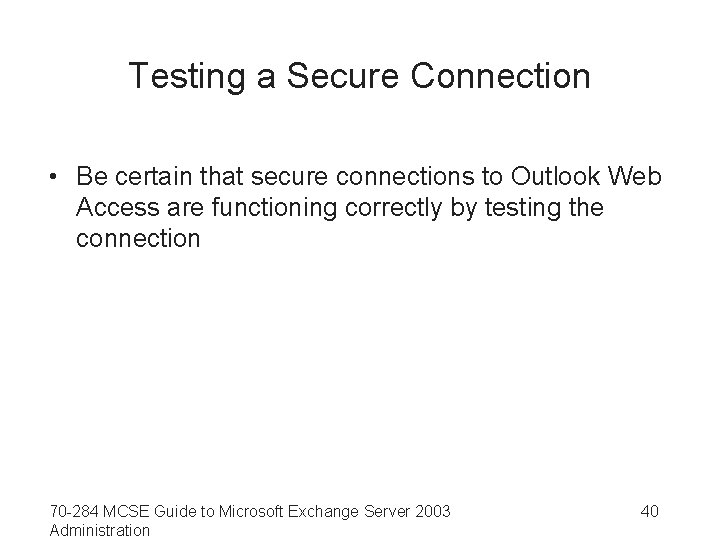 Testing a Secure Connection

• Be certain that secure connections to Outlook Web Access are functioning correctly by testing the connection

70-284 MCSE Guide to Microsoft Exchange Server 2003 Administration

40